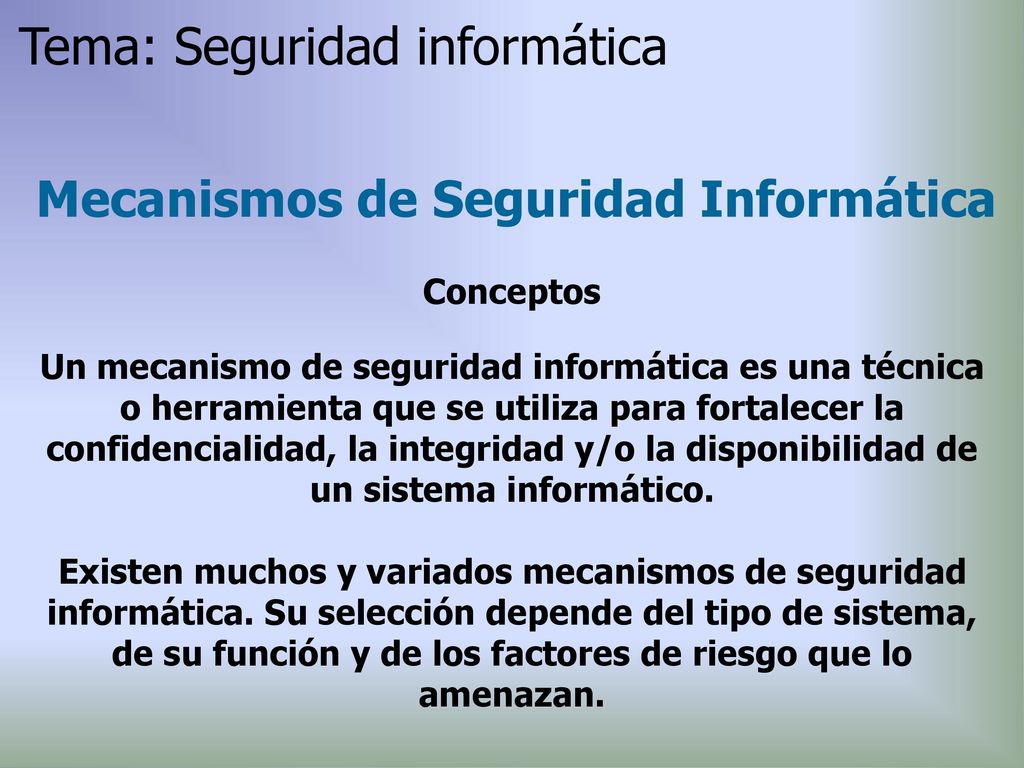 Tema: Seguridad informática

Mecanismos de Seguridad Informática

Conceptos

Un mecanismo de seguridad informática es una técnica o herramienta que se utiliza para fortalecer la confidencialidad, la integridad y/o la disponibilidad de un sistema informático.

Existen muchos y variados mecanismos de seguridad informática. Su selección depende del tipo de sistema, de su función y de los factores de riesgo que lo amenazan.